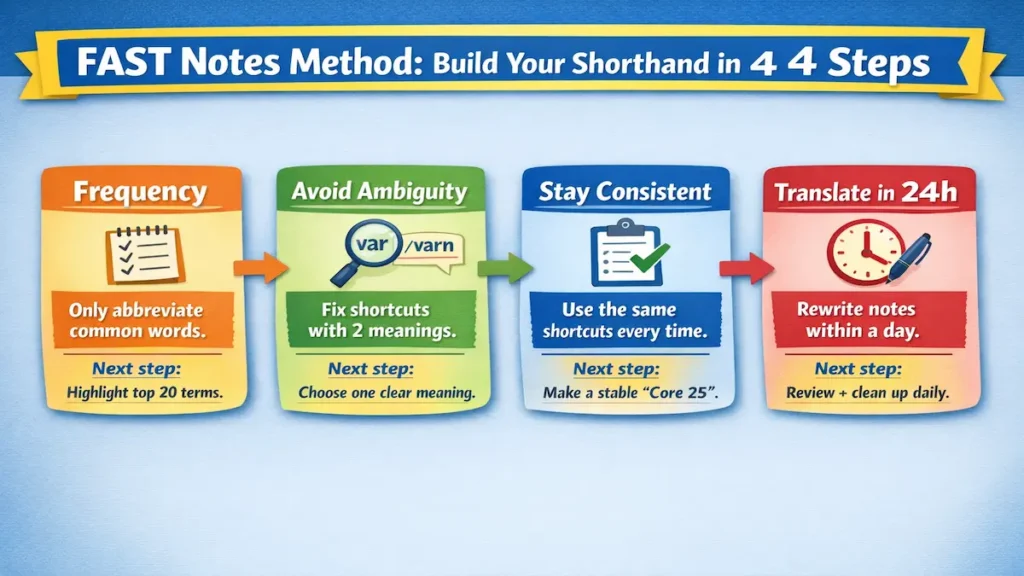 FAST Notes Method: Build Your Shorthand in 4 4 Steps

Frequency

Only abbreviate common words.

Next step:
Highlight top 20 terms.

Avoid Ambiguity

var /varn

Fix shortcuts with 2 meanings.

Next step:
Choose one clear meaning.

Stay Consistent

Use the same shortcuts every time.

Next step:
Make a stable "Core 25".

Translate in 24h

Rewrite notes within a day.

Next step:
Review + clean up daily.